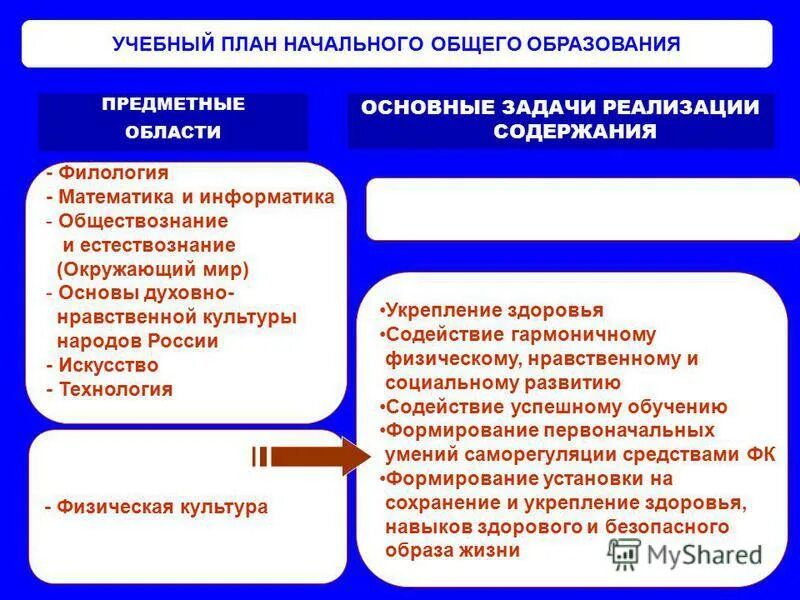 УЧЕБНЫЙ ПЛАН НАЧАЛЬНОГО ОБЩЕГО ОБРАЗОВАНИЯ

ПРЕДМЕТНЫЕ ОБЛАСТИ

ОСНОВНЫЕ ЗАДАЧИ РЕАЛИЗАЦИИ СОДЕРЖАНИЯ

- Филология
- Математика и информатика
- Обществознание и естествознание (Окружающий мир)
- Основы духовно-нравственной культуры народов России
- Искусство
- Технология

- Физическая культура

•Укрепление здоровья
•Содействие гармоничному физическому, нравственному и социальному развитию
•Содействие успешному обучению
•Формирование первоначальных умений саморегуляции средствами ФК
•Формирование установки на сохранение и укрепление здоровья, навыков здорового и безопасного образа жизни

MyShared